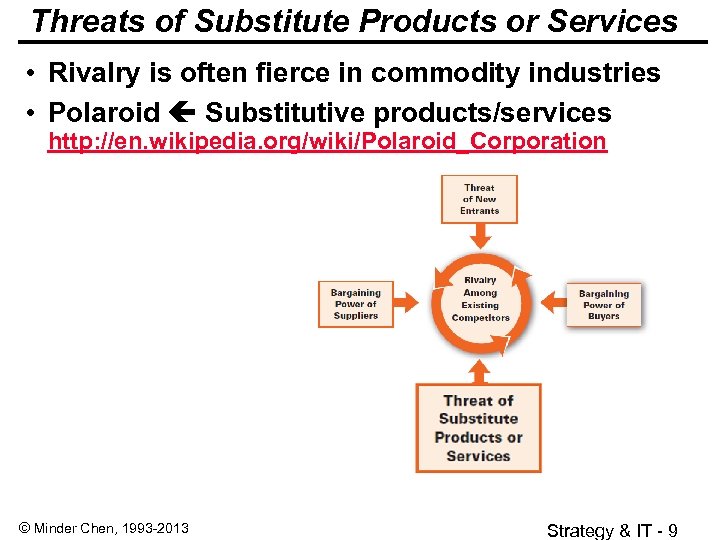 Threats of Substitute Products or Services

• Rivalry is often fierce in commodity industries

• Polaroid ← Substitutive products/services http://en.wikipedia.org/wiki/Polaroid_Corporation

Threat of New Entrants

Bargaining Power of Suppliers

Rivalry Among Existing Competitors

Bargaining Power of Buyers

Threat of Substitute Products or Services

© Minder Chen, 1993-2013

Strategy & IT - 9